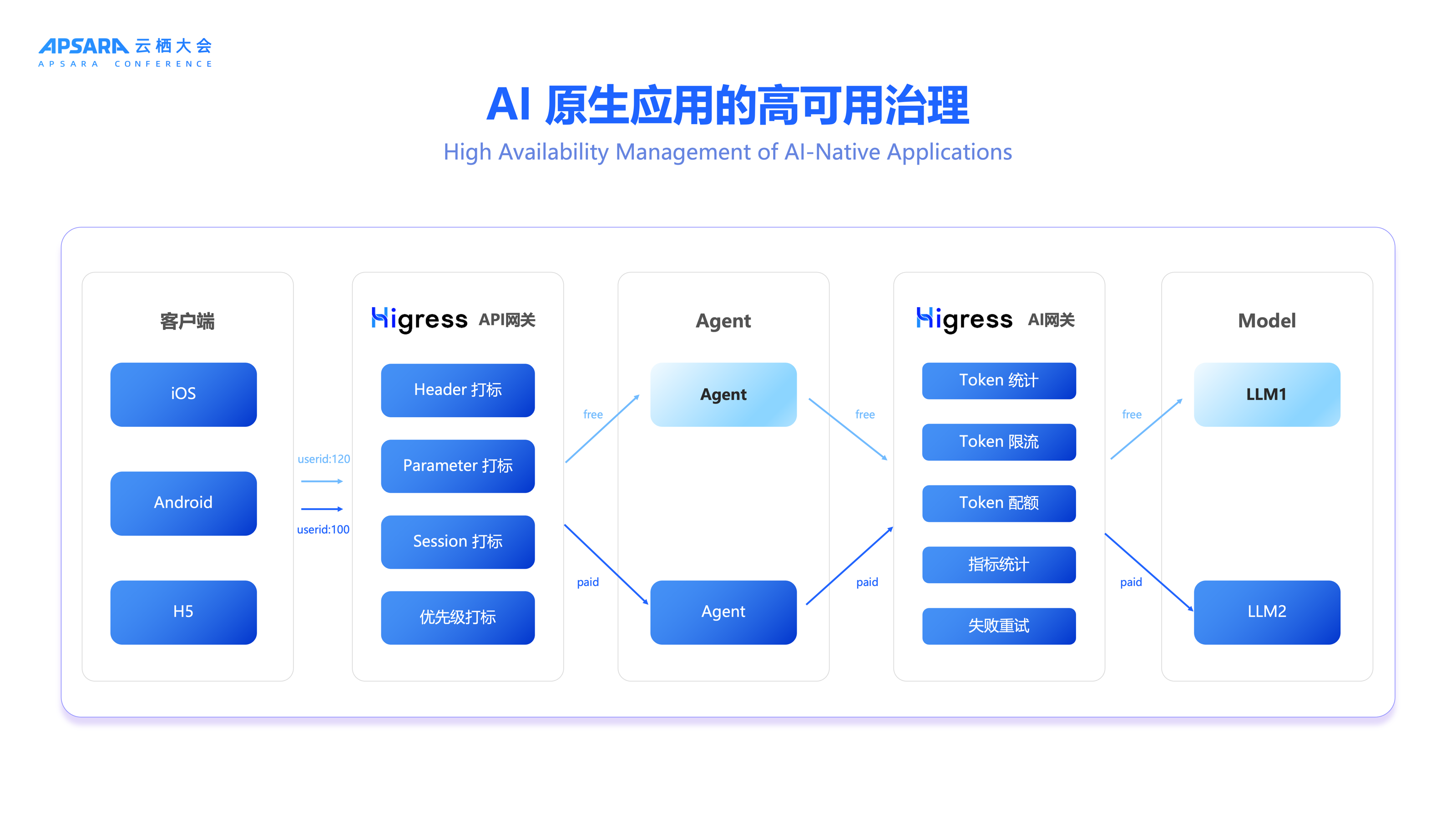 APSARA 云栖大会
APSARA CONFERENCE

AI 原生应用的高可用治理
High Availability Management of AI-Native Applications

客户端

iOS

Android

H5

userid:120

userid:100

Higress API网关

Header 打标

Parameter 打标

Session 打标

优先级打标

free

paid

Agent

Agent

Agent

free

paid

Higress AI网关

Token 统计

Token 限流

Token 配额

指标统计

失败重试

free

paid

Model

LLM1

LLM2